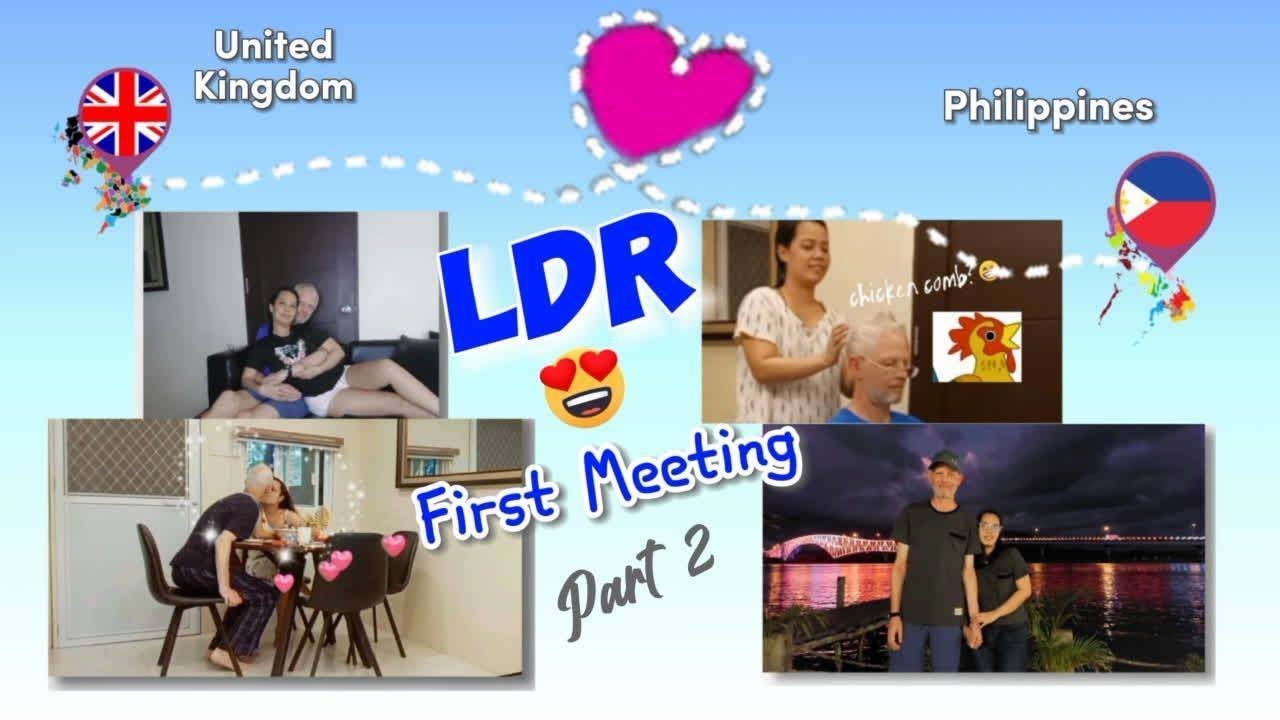 United Kingdom

Philippines

LDR

chicken comb?

First Meeting

Part 2